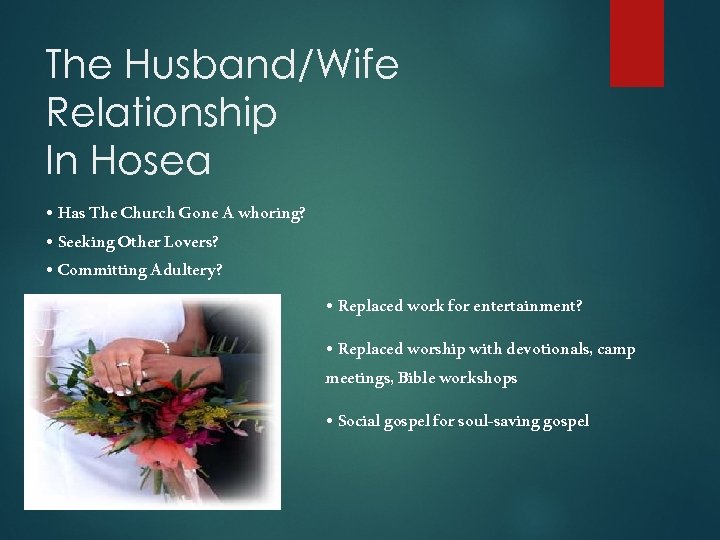 The Husband/Wife Relationship
In Hosea

• Has The Church Gone A whoring?
• Seeking Other Lovers?
• Committing Adultery?

• Replaced work for entertainment?

• Replaced worship with devotionals, camp meetings, Bible workshops

• Social gospel for soul-saving gospel